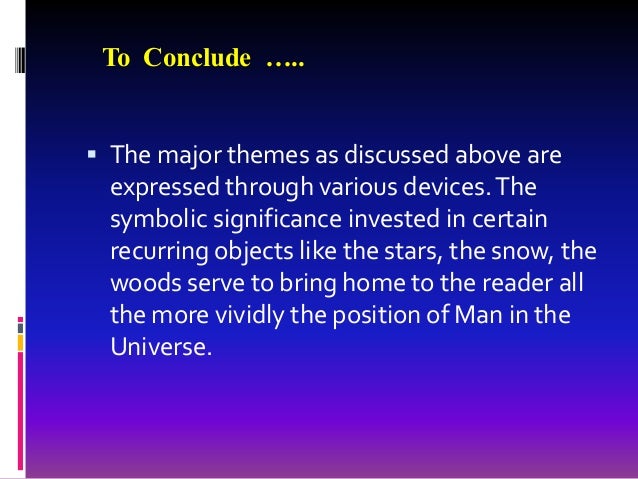 To Conclude …..

▪ The major themes as discussed above are expressed through various devices. The symbolic significance invested in certain recurring objects like the stars, the snow, the woods serve to bring home to the reader all the more vividly the position of Man in the Universe.